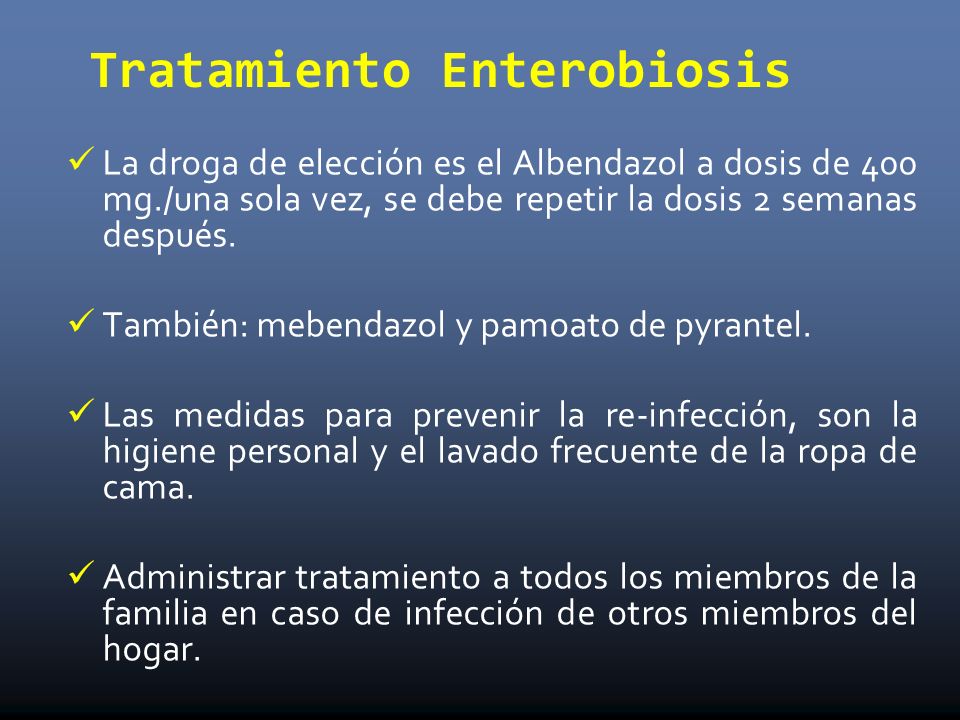 Tratamiento Enterobiosis

✓ La droga de elección es el Albendazol a dosis de 400 mg./una sola vez, se debe repetir la dosis 2 semanas después.

✓ También: mebendazol y pamoato de pyrantel.

✓ Las medidas para prevenir la re-infección, son la higiene personal y el lavado frecuente de la ropa de cama.

✓ Administrar tratamiento a todos los miembros de la familia en caso de infección de otros miembros del hogar.